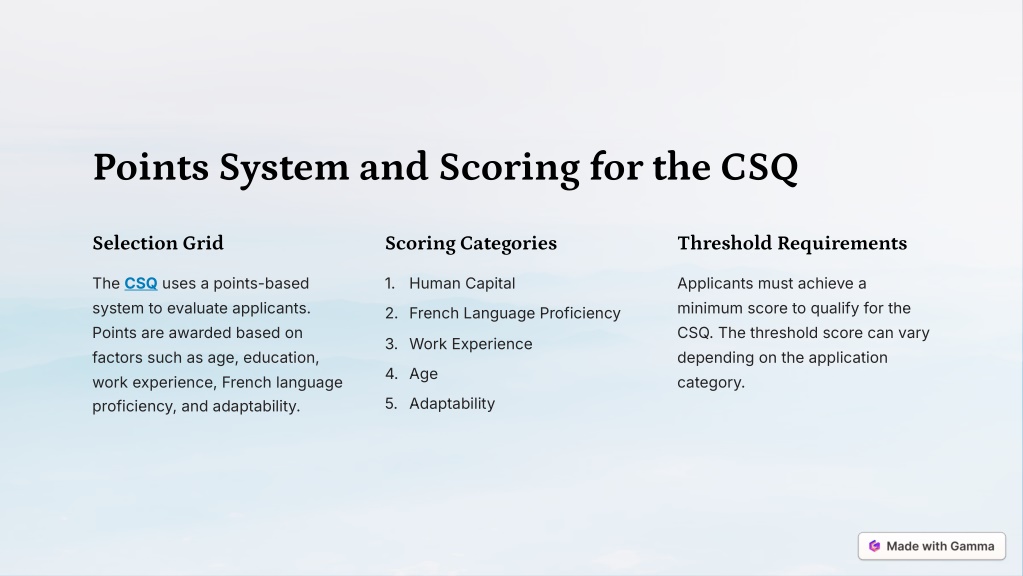 Points System and Scoring for the CSQ

Selection Grid

The CSQ uses a points-based system to evaluate applicants. Points are awarded based on factors such as age, education, work experience, French language proficiency, and adaptability.

Scoring Categories

1. Human Capital
2. French Language Proficiency
3. Work Experience
4. Age
5. Adaptability

Threshold Requirements

Applicants must achieve a minimum score to qualify for the CSQ. The threshold score can vary depending on the application category.

Made with Gamma